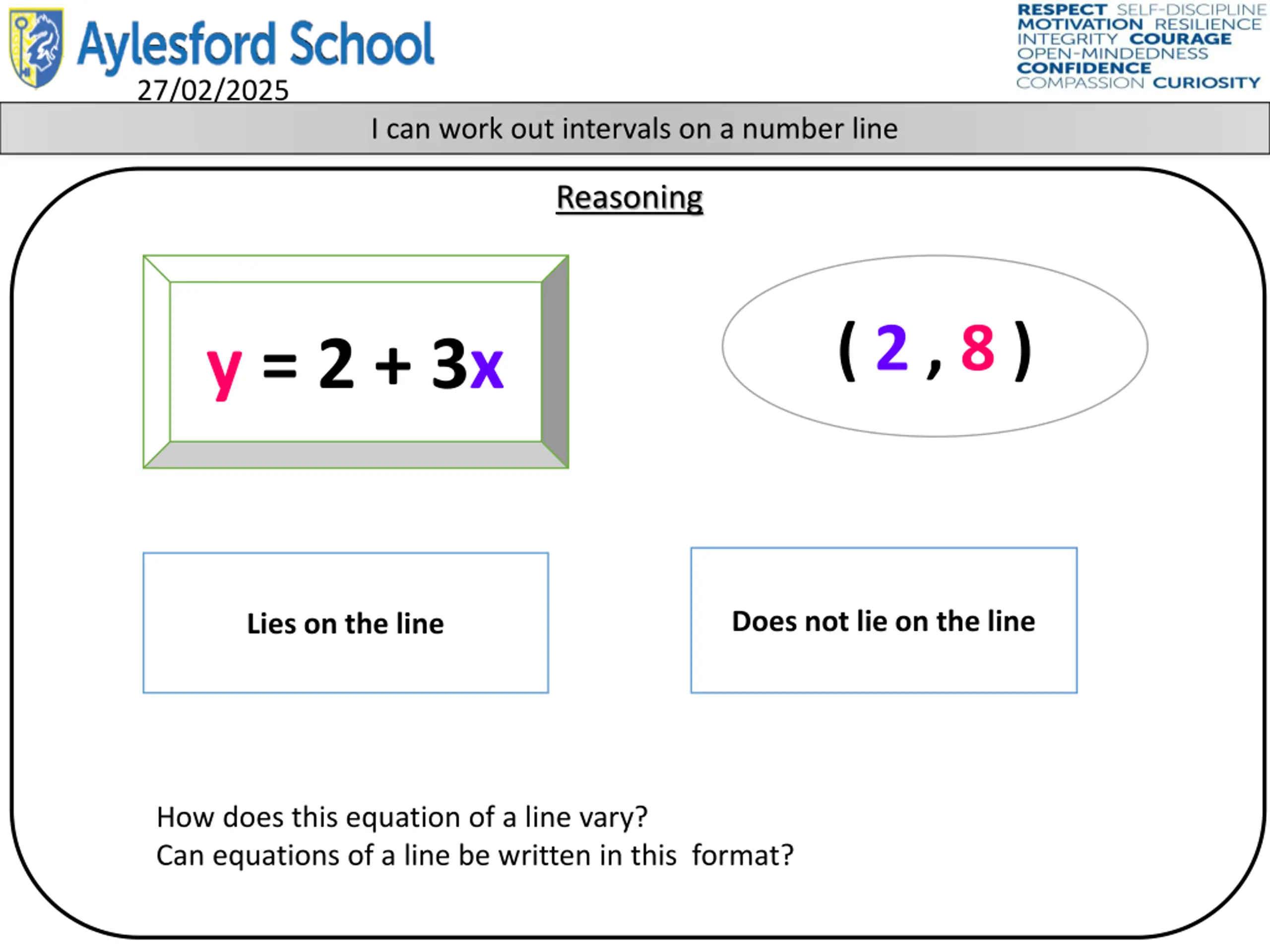 Aylesford School
27/02/2025

RESPECT SELF-DISCIPLINE
MOTIVATION RESILIENCE
INTEGRITY COURAGE
OPEN-MINDEDNESS
CONFIDENCE
COMPASSION CURIOSITY

I can work out intervals on a number line

Reasoning

$y = 2 + 3x$

$(2, 8)$

Lies on the line

Does not lie on the line

How does this equation of a line vary?
Can equations of a line be written in this format?